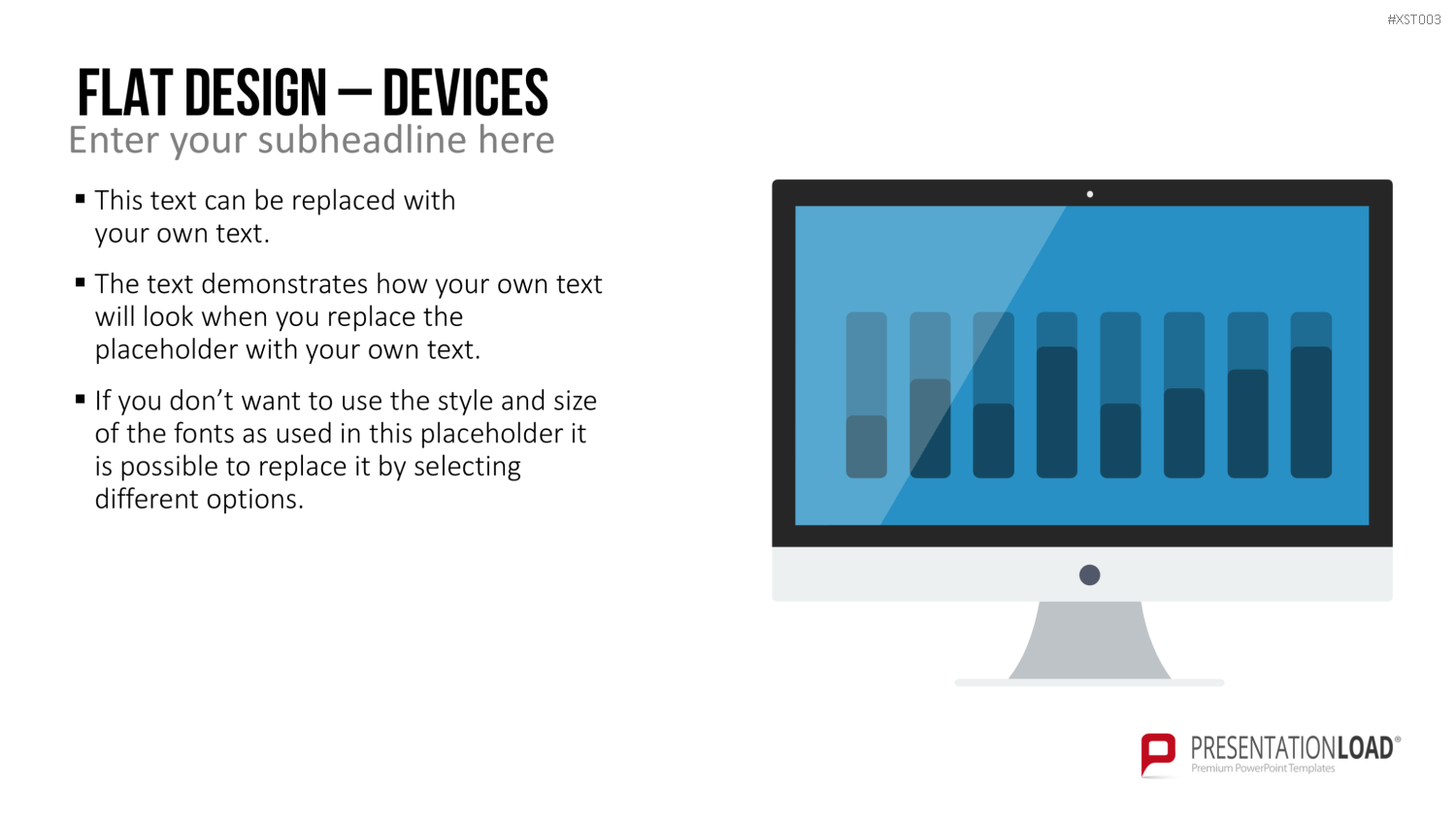 #XST003

FLAT DESIGN – DEVICES

Enter your subheadline here

▪ This text can be replaced with your own text.

▪ The text demonstrates how your own text will look when you replace the placeholder with your own text.

▪ If you don't want to use the style and size of the fonts as used in this placeholder it is possible to replace it by selecting different options.

PRESENTATIONLOAD®
Premium PowerPoint Templates